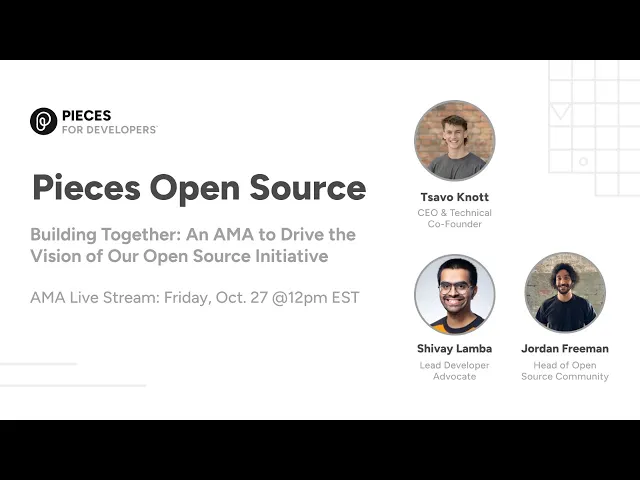 PIECES
FOR DEVELOPERS

Pieces Open Source

Building Together: An AMA to Drive the Vision of Our Open Source Initiative

AMA Live Stream: Friday, Oct. 27 @12pm EST

Tsavo Knott
CEO & Technical Co-Founder

Shivay Lamba
Lead Developer Advocate

Jordan Freeman
Head of Open Source Community